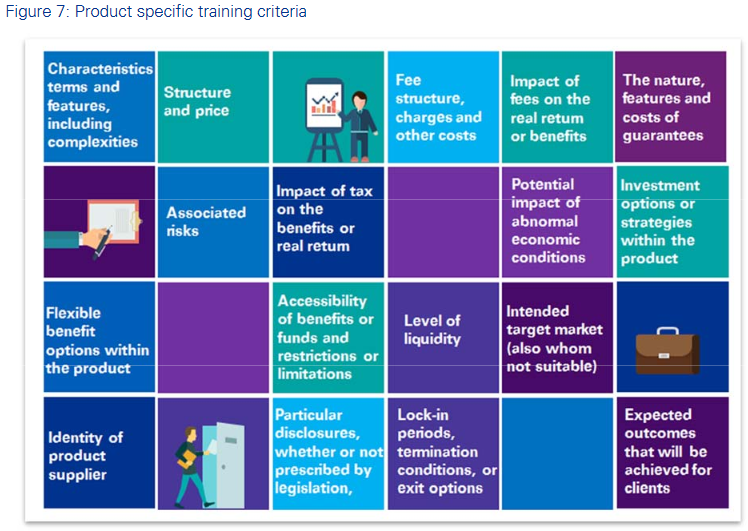 Figure 7: Product specific training criteria

Characteristics terms and features, including complexities

Structure and price

Fee structure, charges and other costs

Impact of fees on the real return or benefits

The nature, features and costs of guarantees

Associated risks

Impact of tax on the benefits or real return

Potential impact of abnormal economic conditions

Investment options or strategies within the product

Flexible benefit options within the product

Accessibility of benefits or funds and restrictions or limitations

Level of liquidity

Intended target market (also whom not suitable)

Identity of product supplier

Particular disclosures, whether or not prescribed by legislation,

Lock-in periods, termination conditions, or exit options

Expected outcomes that will be achieved for clients